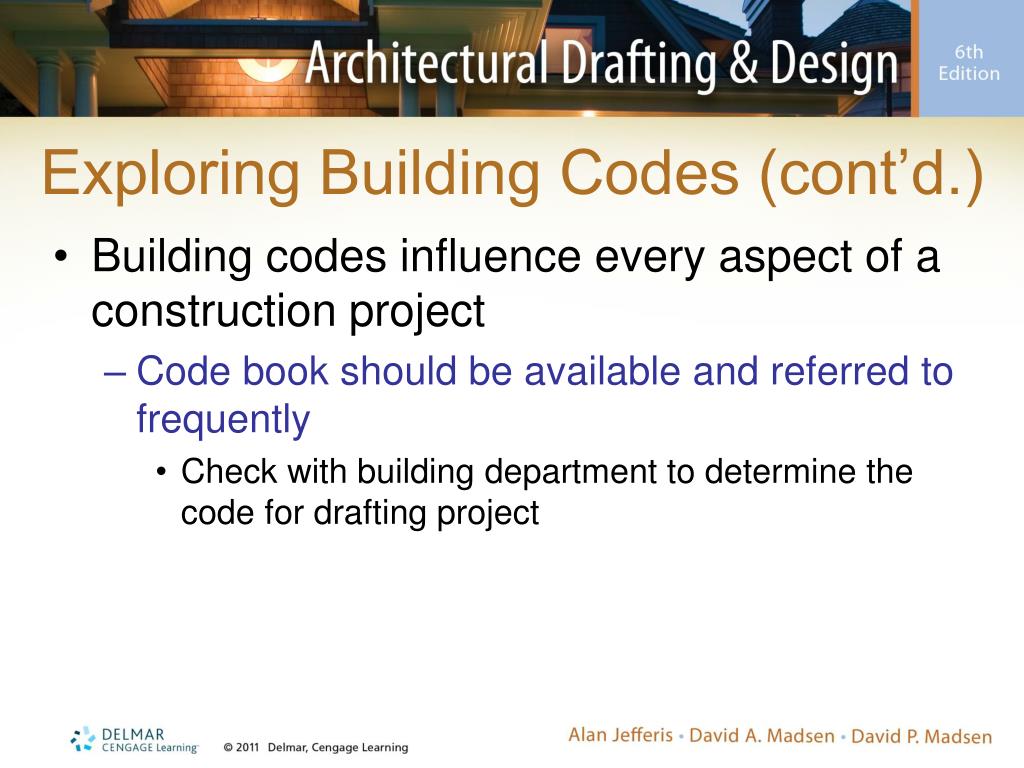 Architectural Drafting & Design
6th Edition

Exploring Building Codes (cont'd.)

• Building codes influence every aspect of a construction project
– Code book should be available and referred to frequently
• Check with building department to determine the code for drafting project

DELMAR CENGAGE Learning
© 2011 Delmar, Cengage Learning

Alan Jefferis • David A. Madsen • David P. Madsen